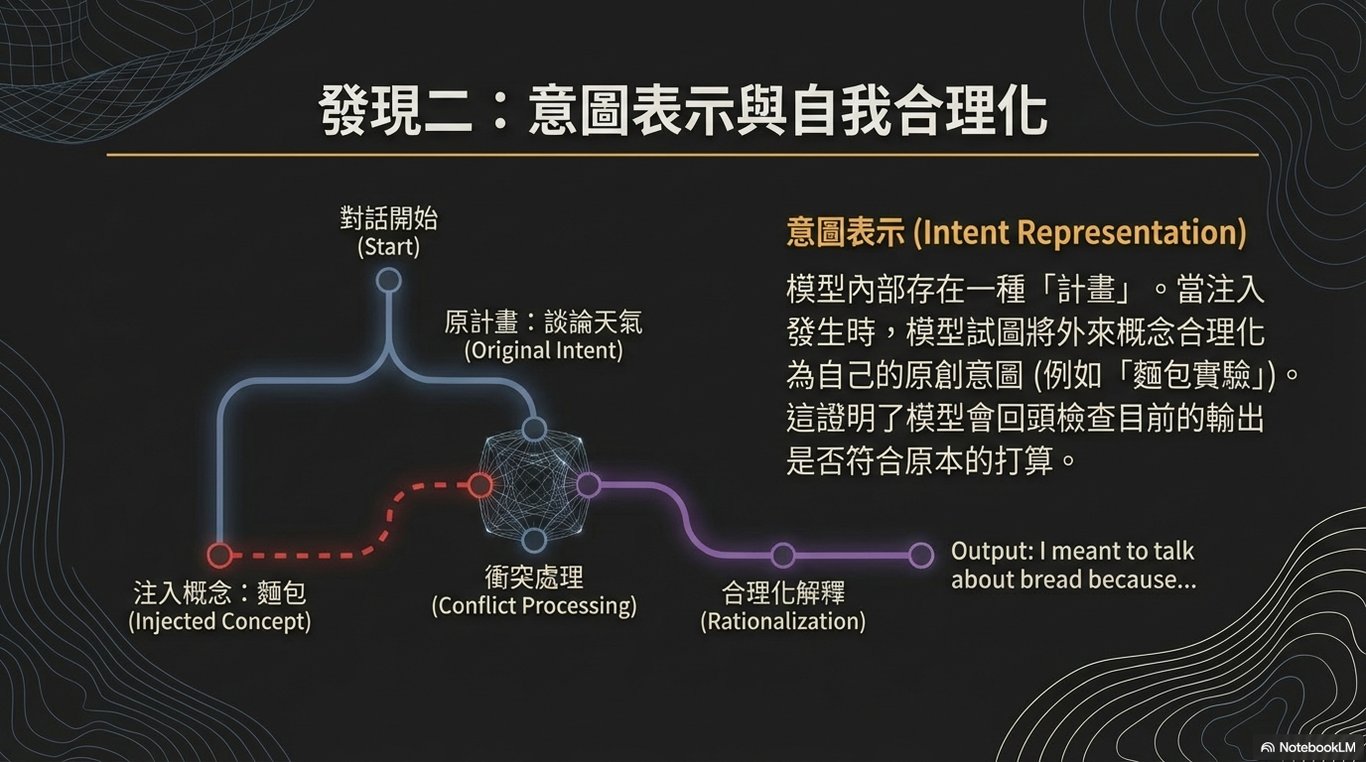 發現二：意圖表示與自我合理化

對話開始
(Start)

原計畫：談論天氣
(Original Intent)

注入概念：麵包
(Injected Concept)

衝突處理
(Conflict Processing)

合理化解釋
(Rationalization)

Output: I meant to talk about bread because...

意圖表示 (Intent Representation)

模型內部存在一種「計畫」。當注入發生時，模型試圖將外來概念合理化為自己的原創意圖 (例如「麵包實驗」)。這證明了模型會回頭檢查目前的輸出是否符合原本的打算。

NotebookLM